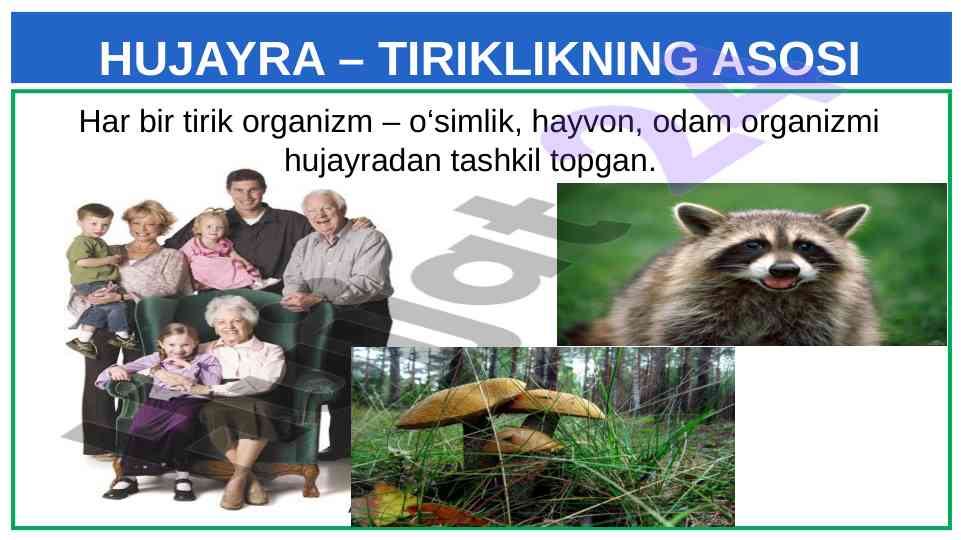 HUJAYRA – TIRIKLIKNING ASOSI

Har bir tirik organizm – o‘simlik, hayvon, odam organizmi hujayradan tashkil topgan.